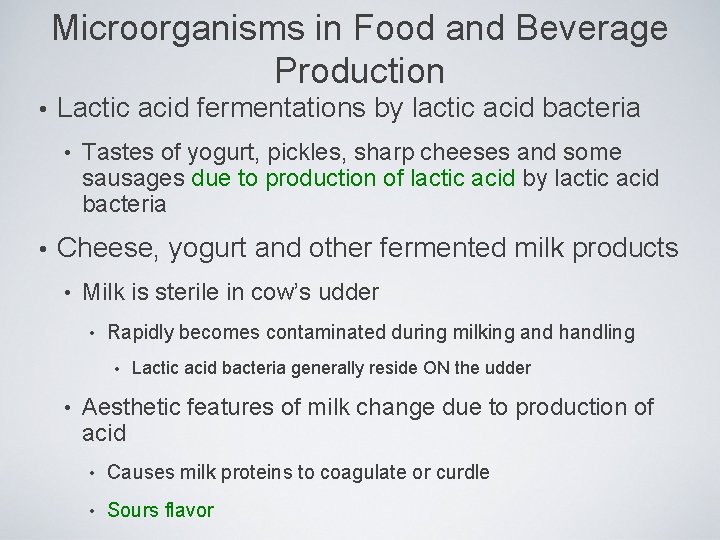 Microorganisms in Food and Beverage Production

• Lactic acid fermentations by lactic acid bacteria
• Tastes of yogurt, pickles, sharp cheeses and some sausages due to production of lactic acid by lactic acid bacteria

• Cheese, yogurt and other fermented milk products
• Milk is sterile in cow's udder
• Rapidly becomes contaminated during milking and handling
• Lactic acid bacteria generally reside ON the udder
• Aesthetic features of milk change due to production of acid
• Causes milk proteins to coagulate or curdle
• Sours flavor